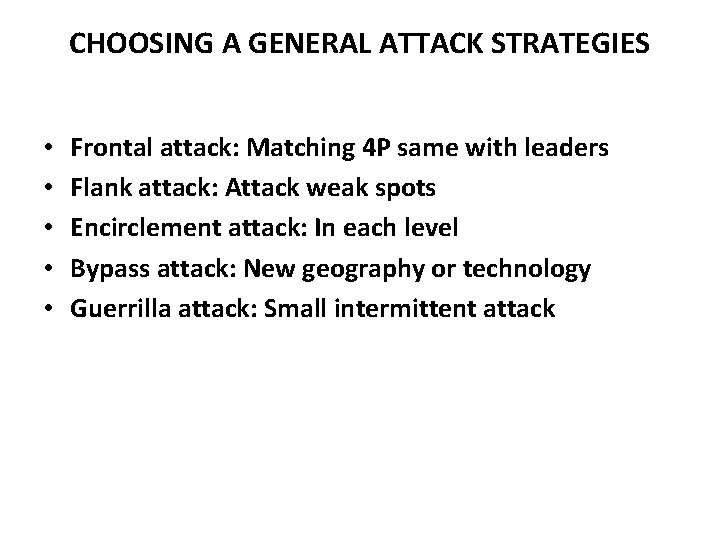 CHOOSING A GENERAL ATTACK STRATEGIES

• Frontal attack: Matching 4P same with leaders
• Flank attack: Attack weak spots
• Encirclement attack: In each level
• Bypass attack: New geography or technology
• Guerrilla attack: Small intermittent attack